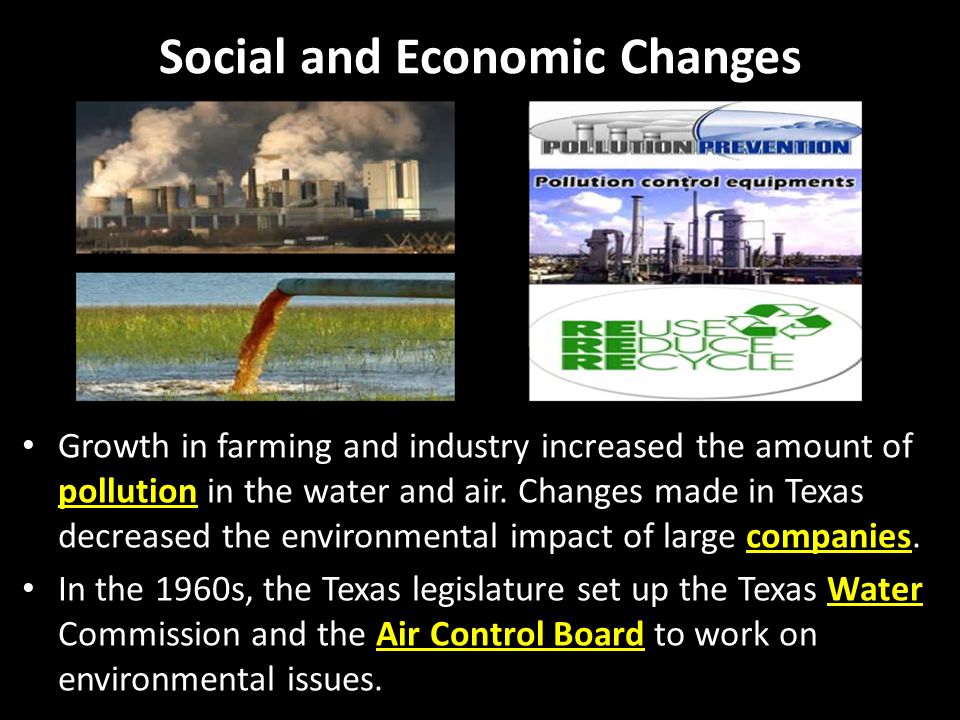 Social and Economic Changes

POLLUTION PREVENTION

Pollution control equipments

REUSE
REDUCE
RECYCLE

• Growth in farming and industry increased the amount of pollution in the water and air. Changes made in Texas decreased the environmental impact of large companies.

• In the 1960s, the Texas legislature set up the Texas Water Commission and the Air Control Board to work on environmental issues.